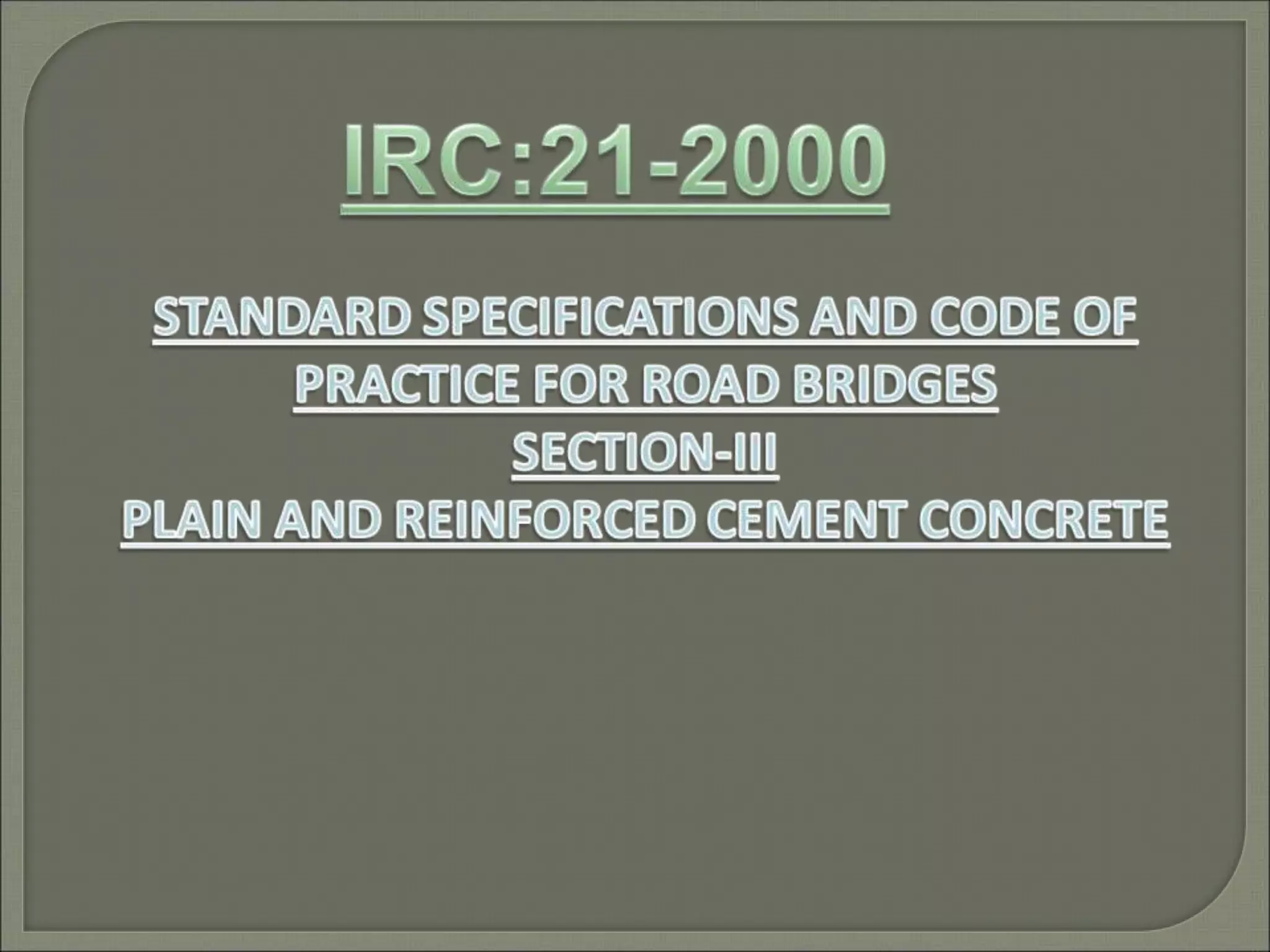 IRC:21-2000

STANDARD SPECIFICATIONS AND CODE OF PRACTICE FOR ROAD BRIDGES
SECTION-III
PLAIN AND REINFORCED CEMENT CONCRETE